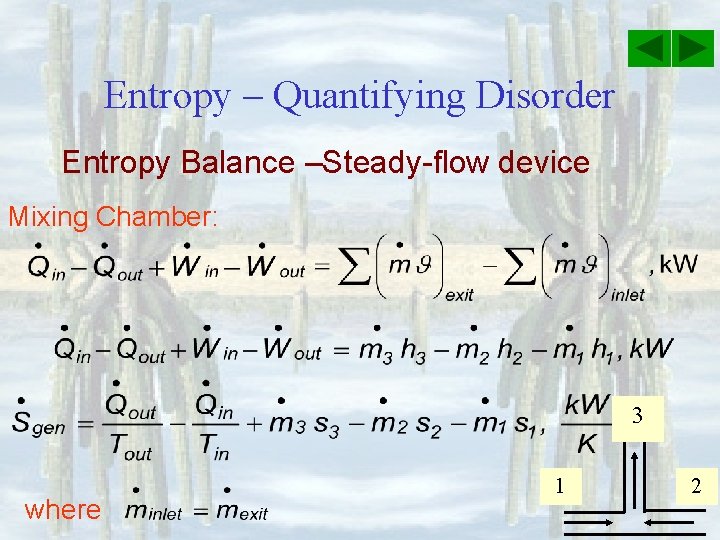 Entropy – Quantifying Disorder

Entropy Balance –Steady-flow device

Mixing Chamber:

$\dot{Q}_{in} - \dot{Q}_{out} + \dot{W}_{in} - \dot{W}_{out} = \sum\left(\dot{m}\vartheta\right)_{exit} - \sum\left(\dot{m}\vartheta\right)_{inlet}$, kW

$\dot{Q}_{in} - \dot{Q}_{out} + \dot{W}_{in} - \dot{W}_{out} = \dot{m}_3 h_3 - \dot{m}_2 h_2 - \dot{m}_1 h_1, kW$

$\dot{S}_{gen} = \frac{\dot{Q}_{out}}{T_{out}} - \frac{\dot{Q}_{in}}{T_{in}} + \dot{m}_3 s_3 - \dot{m}_2 s_2 - \dot{m}_1 s_1, \frac{kW}{K}$

where $\dot{m}_{inlet} = \dot{m}_{exit}$

3

1

2